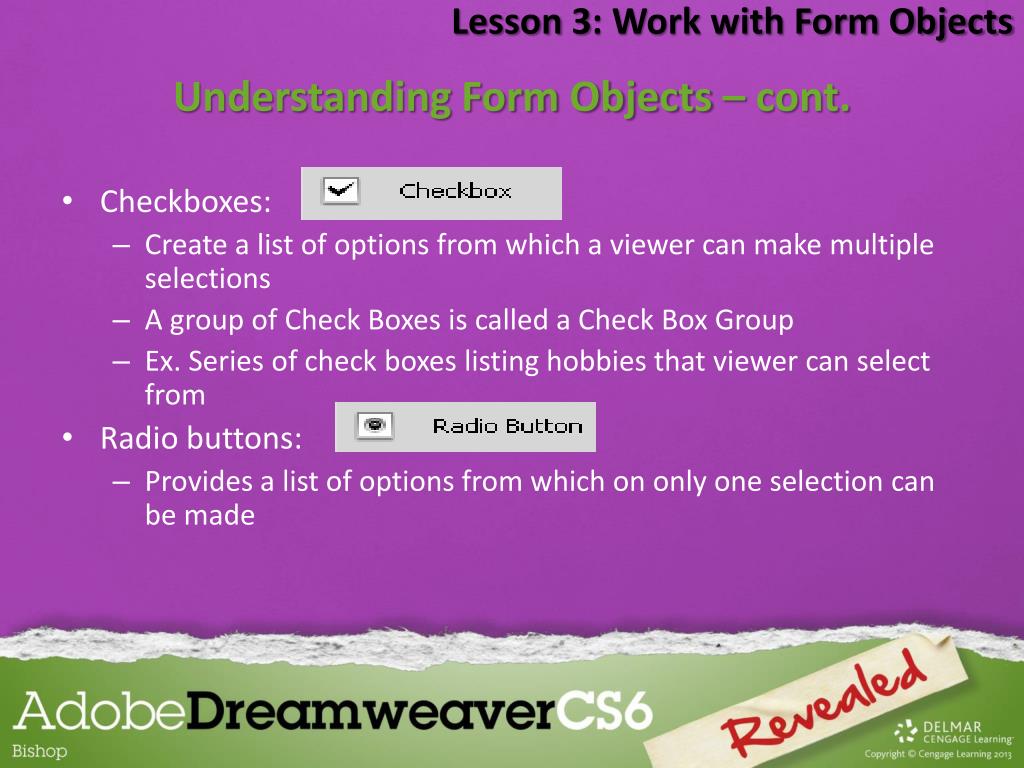 Lesson 3: Work with Form Objects

Understanding Form Objects – cont.

• Checkboxes: Checkbox
– Create a list of options from which a viewer can make multiple selections
– A group of Check Boxes is called a Check Box Group
– Ex. Series of check boxes listing hobbies that viewer can select from
• Radio buttons: Radio Button
– Provides a list of options from which on only one selection can be made

AdobeDreamweaverCS6
Bishop
Revealed
DELMAR CENGAGE Learning
Copyright © Cengage Learning 2013